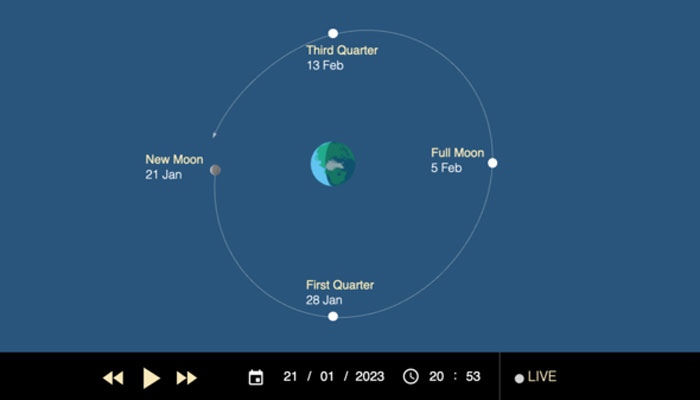 Third Quarter
13 Feb

New Moon
21 Jan

Full Moon
5 Feb

First Quarter
28 Jan

21 / 01 / 2023 20 : 53 LIVE